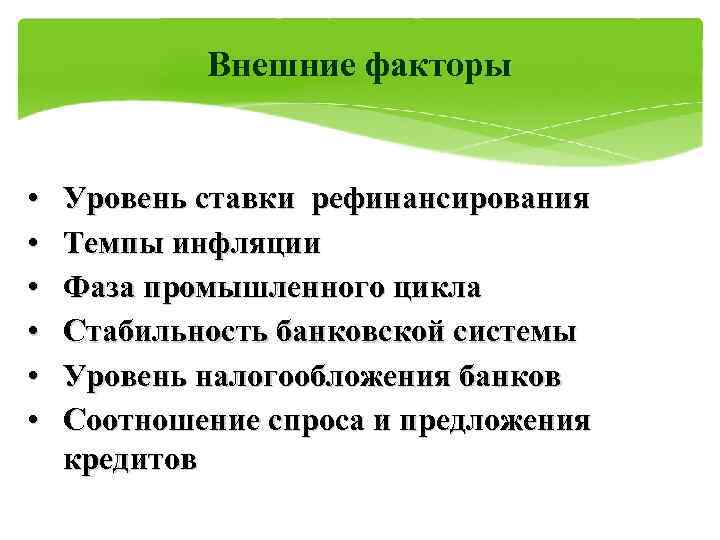 Внешние факторы

• Уровень ставки рефинансирования
• Темпы инфляции
• Фаза промышленного цикла
• Стабильность банковской системы
• Уровень налогообложения банков
• Соотношение спроса и предложения кредитов